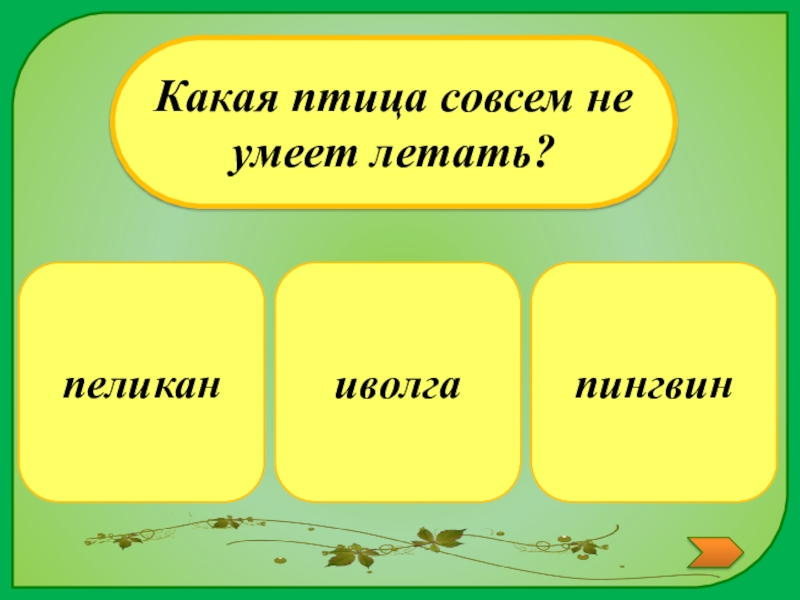 Какая птица совсем не умеет летать?

пеликан

иволга

пингвин